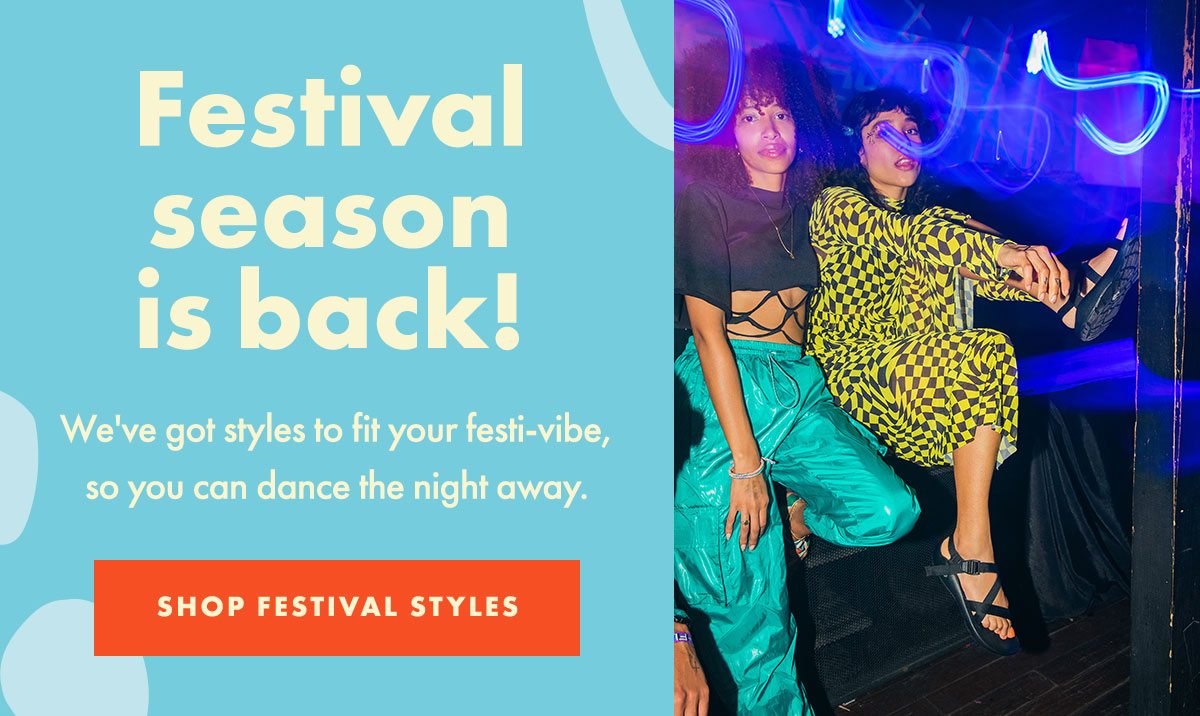 Festival season is back!

We've got styles to fit your festi-vibe, so you can dance the night away.

SHOP FESTIVAL STYLES